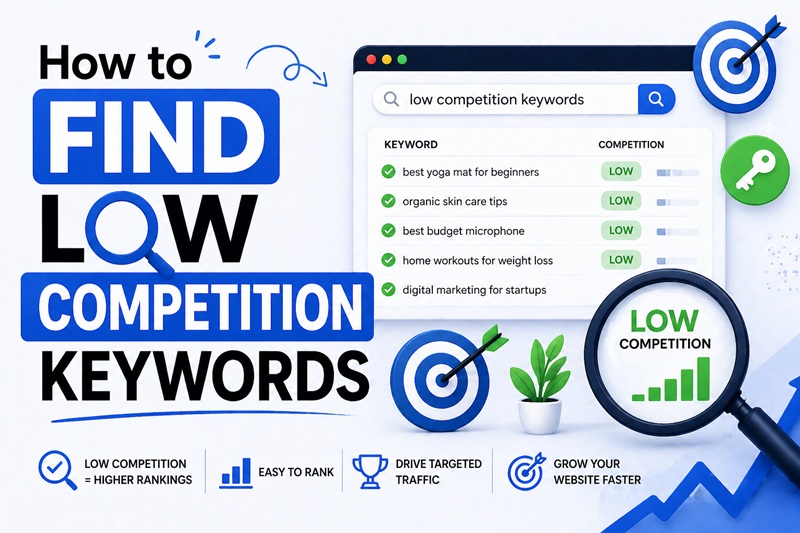 How to
FIND
LOW
COMPETITION
KEYWORDS

low competition keywords

| KEYWORD | COMPETITION |
|---|---|
| best yoga mat for beginners | LOW |
| organic skin care tips | LOW |
| best budget microphone | LOW |
| home workouts for weight loss | LOW |
| digital marketing for startups | |

LOW
COMPETITION

LOW COMPETITION = HIGHER RANKINGS

EASY TO RANK

DRIVE TARGETED TRAFFIC

GROW YOUR WEBSITE FASTER